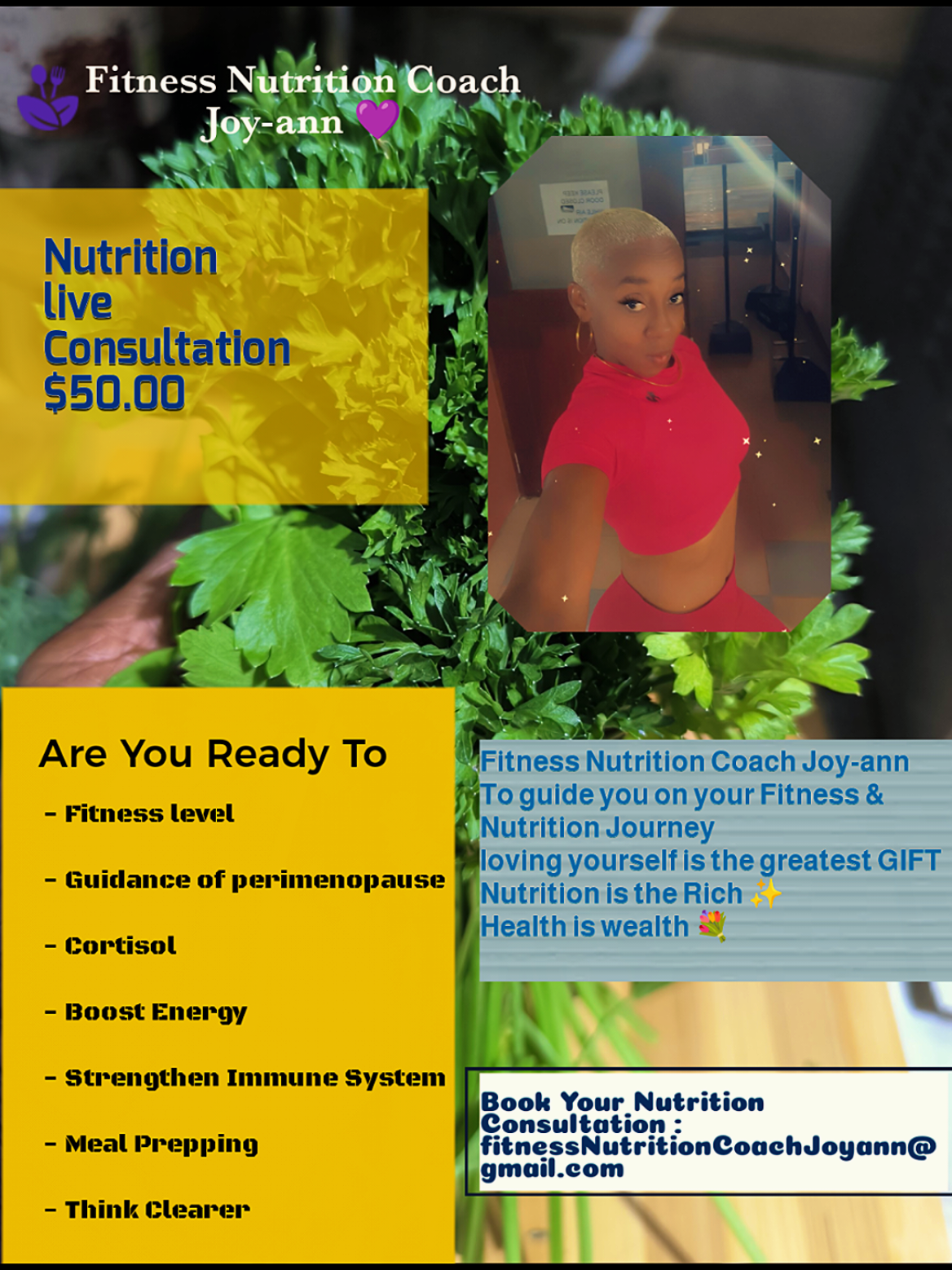 Fitness Nutrition Coach
Joy-ann 💜

Nutrition
live
Consultation
$50.00

Are You Ready To

- Fitness level

- Guidance of perimenopause

- Cortisol

- Boost Energy

- Strengthen Immune System

- Meal Prepping

- Think Clearer

Fitness Nutrition Coach Joy-ann
To guide you on your Fitness & Nutrition Journey
loving yourself is the greatest GIFT
Nutrition is the Rich ✨
Health is wealth 💐

Book Your Nutrition Consultation : fitnessNutritionCoachJoyann@gmail.com